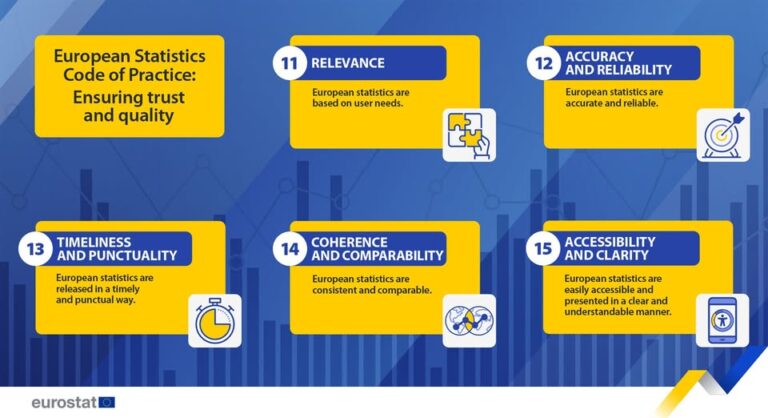 European Statistics Code of Practice:
Ensuring trust and quality

11 RELEVANCE

European statistics are based on user needs.

12 ACCURACY AND RELIABILITY

European statistics are accurate and reliable.

13 TIMELINESS AND PUNCTUALITY

European statistics are released in a timely and punctual way.

14 COHERENCE AND COMPARABILITY

European statistics are consistent and comparable.

15 ACCESSIBILITY AND CLARITY

European statistics are easily accessible and presented in a clear and understandable manner.

eurostat